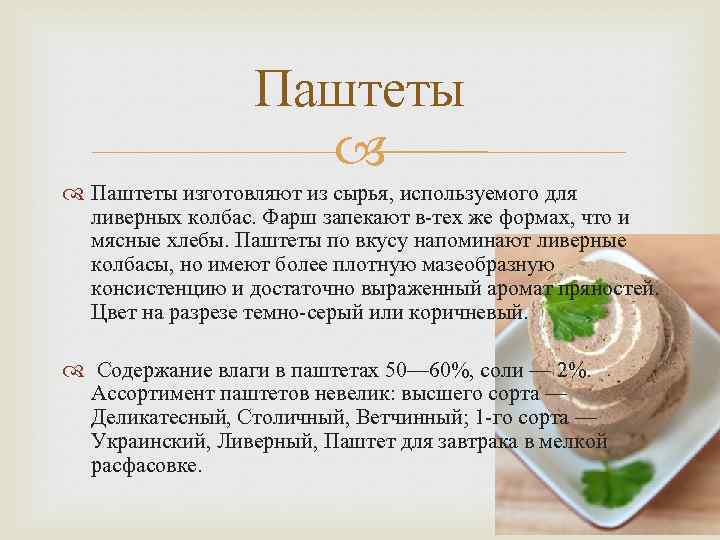 Паштеты

Паштеты изготовляют из сырья, используемого для ливерных колбас. Фарш запекают в-тех же формах, что и мясные хлебы. Паштеты по вкусу напоминают ливерные колбасы, но имеют более плотную мазеобразную консистенцию и достаточно выраженный аромат пряностей. Цвет на разрезе темно-серый или коричневый.

Содержание влаги в паштетах 50—60%, соли — 2%. Ассортимент паштетов невелик: высшего сорта — Деликатесный, Столичный, Ветчинный; 1-го сорта — Украинский, Ливерный, Паштет для завтрака в мелкой расфасовке.